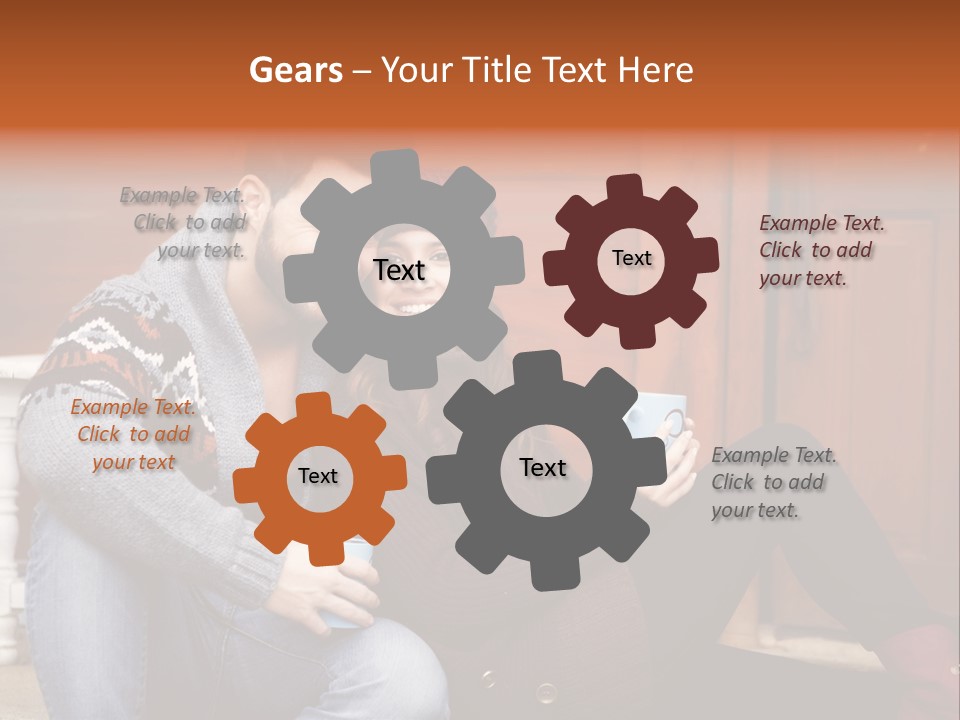 Gears – Your Title Text Here

Example Text. Click to add your text.

Text

Text

Example Text. Click to add your text.

Example Text. Click to add your text

Text

Text

Example Text. Click to add your text.